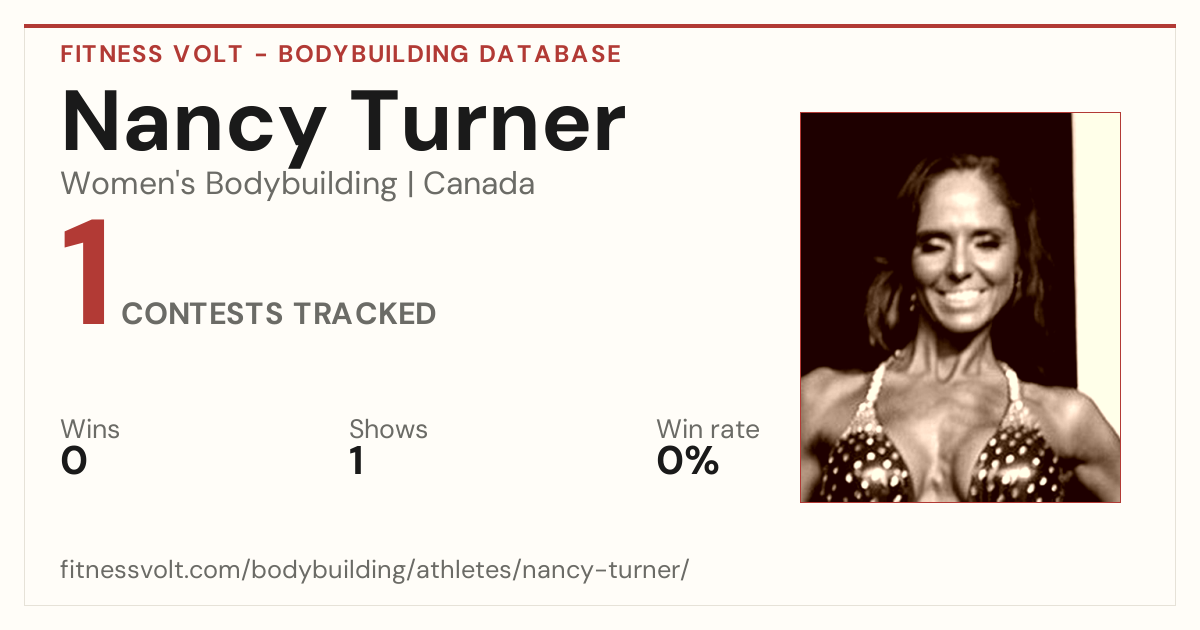 FITNESS VOLT - BODYBUILDING DATABASE

Nancy Turner

Women's Bodybuilding | Canada

1 CONTESTS TRACKED

Wins
0

Shows
1

Win rate
0%

fitnessvolt.com/bodybuilding/athletes/nancy-turner/